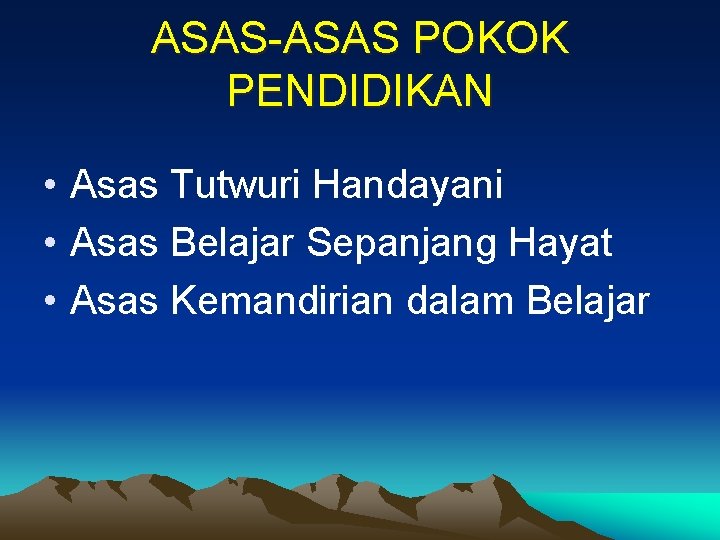 ASAS-ASAS POKOK PENDIDIKAN

• Asas Tutwuri Handayani
• Asas Belajar Sepanjang Hayat
• Asas Kemandirian dalam Belajar